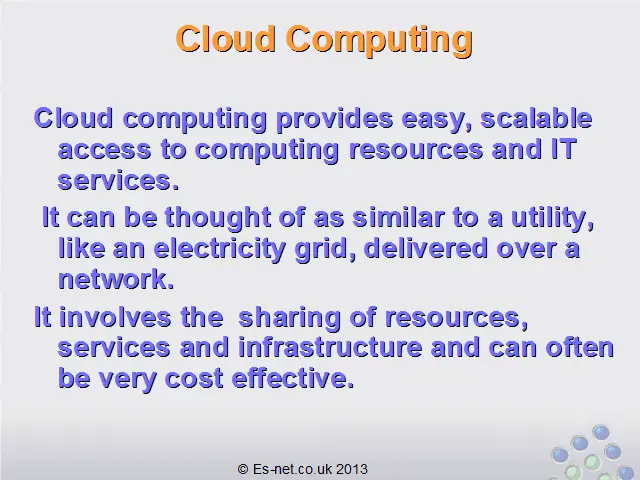 Cloud Computing

Cloud computing provides easy, scalable access to computing resources and IT services.

It can be thought of as similar to a utility, like an electricity grid, delivered over a network.

It involves the sharing of resources, services and infrastructure and can often be very cost effective.

© Es-net.co.uk 2013